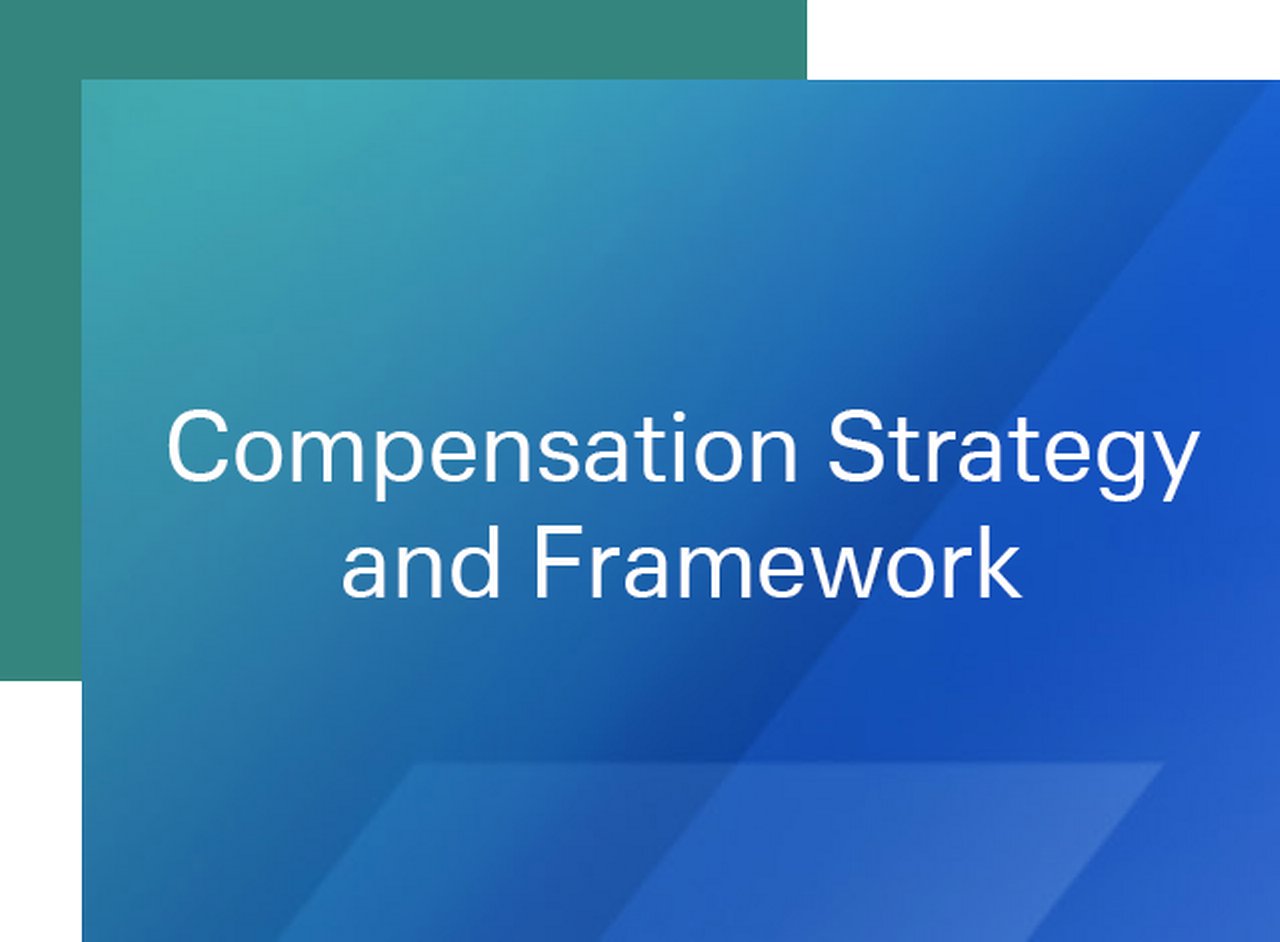 Compensation Strategy and Framework